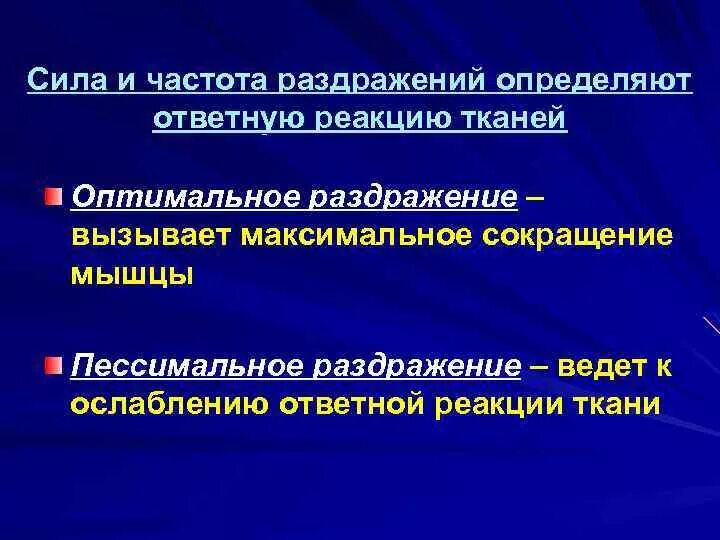 Сила и частота раздражений определяют ответную реакцию тканей

Оптимальное раздражение – вызывает максимальное сокращение мышцы

Пессимальное раздражение – ведет к ослаблению ответной реакции ткани